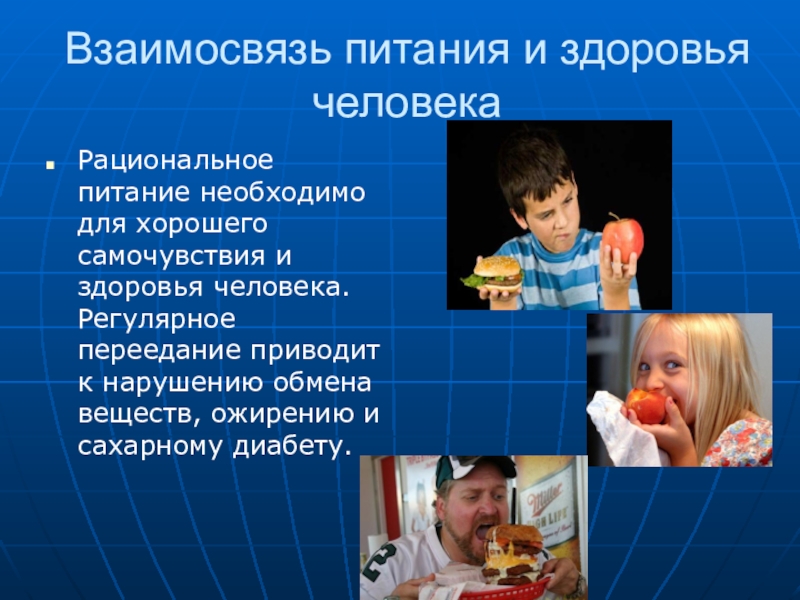 Взаимосвязь питания и здоровья человека

Рациональное питание необходимо для хорошего самочувствия и здоровья человека. Регулярное переедание приводит к нарушению обмена веществ, ожирению и сахарному диабету.

Miller HIGH LIFE

2